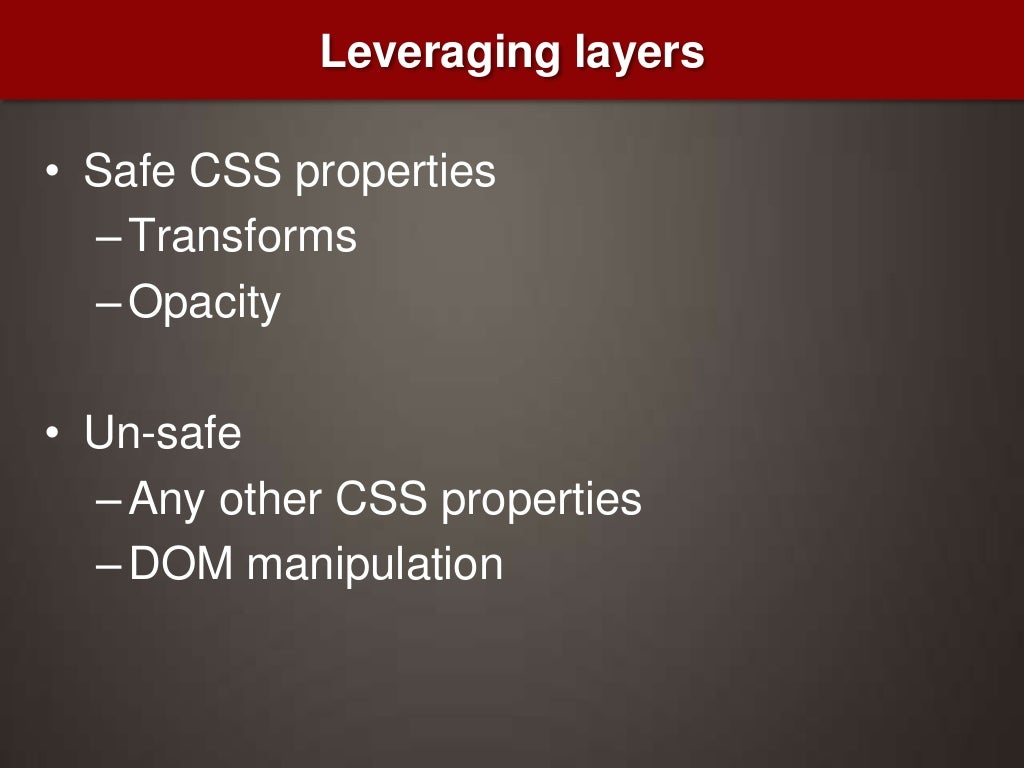 Leveraging layers

• Safe CSS properties
 – Transforms
 – Opacity

• Un-safe
 – Any other CSS properties
 – DOM manipulation